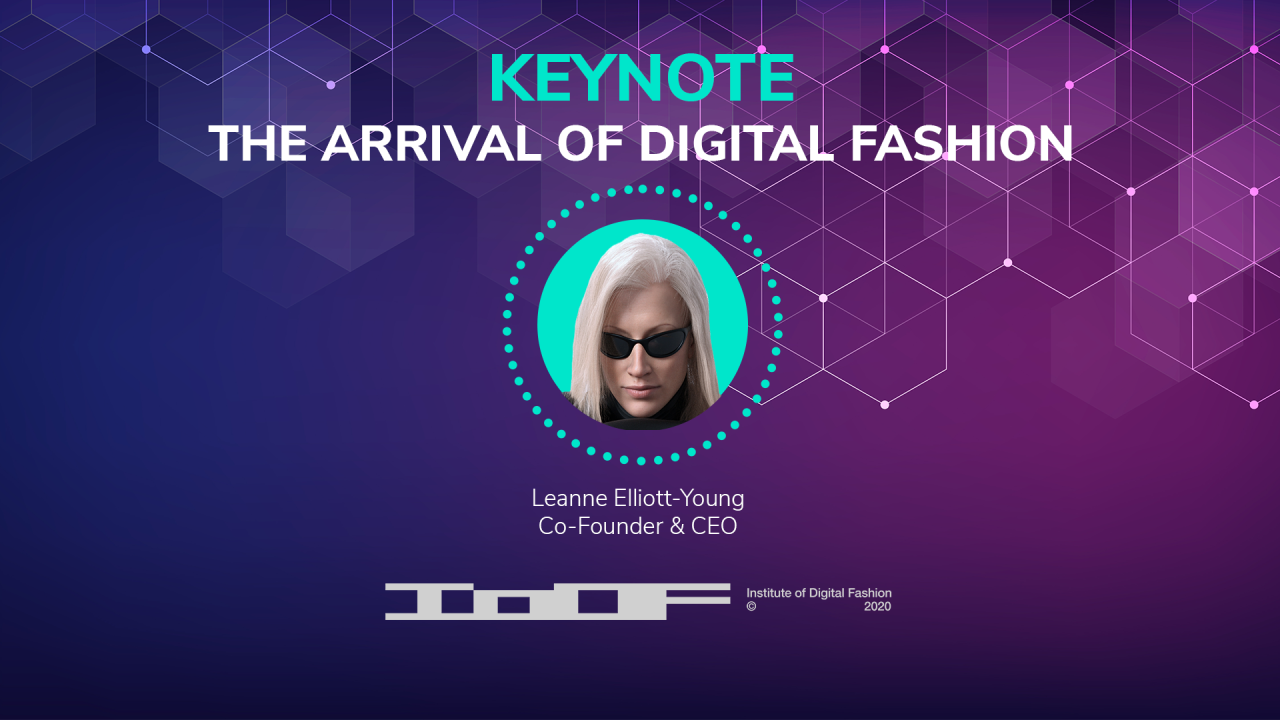 KEYNOTE
THE ARRIVAL OF DIGITAL FASHION

Leanne Elliott-Young
Co-Founder & CEO

IoDF

Institute of Digital Fashion
© 2020